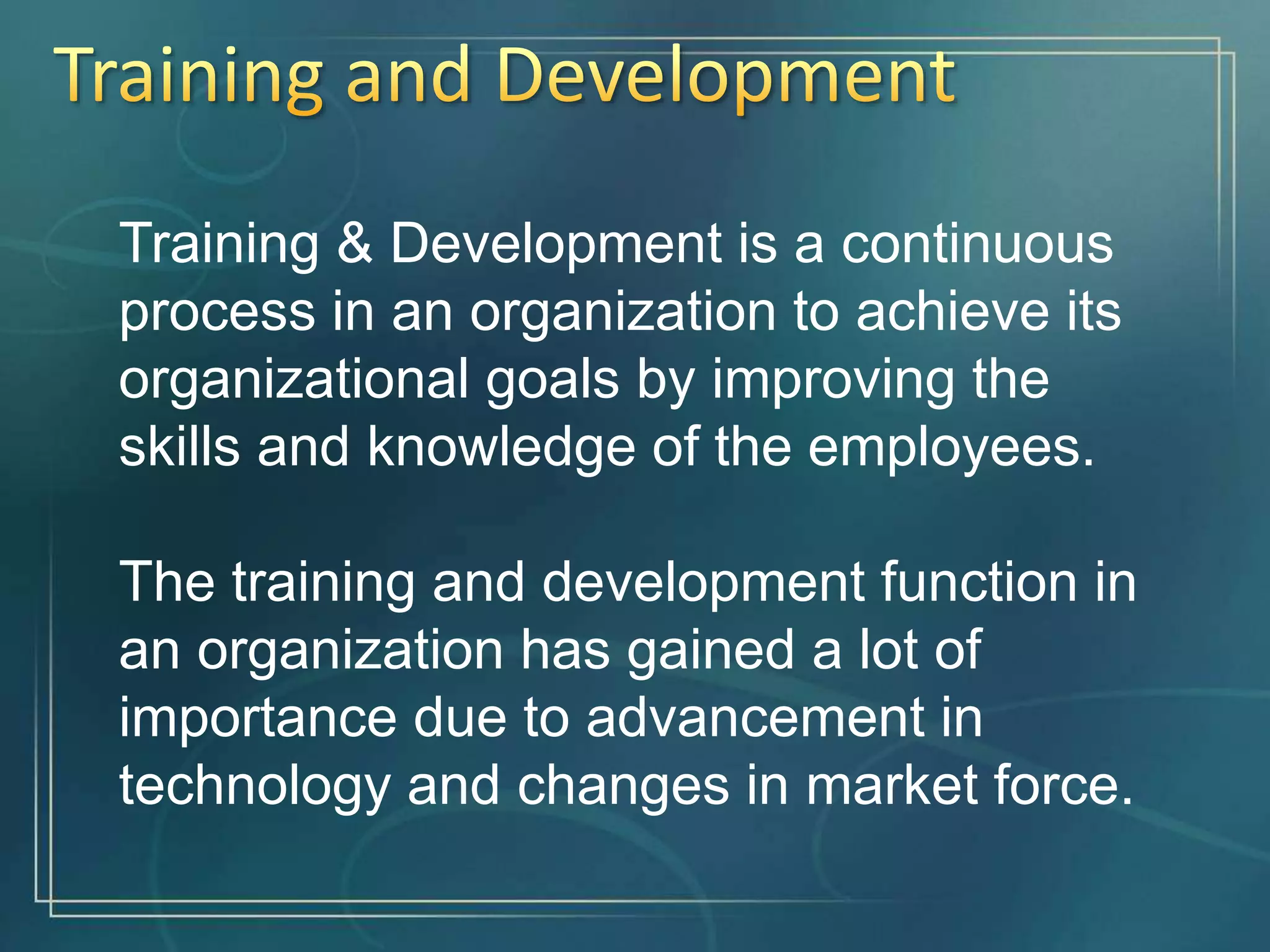 Training and Development

Training & Development is a continuous process in an organization to achieve its organizational goals by improving the skills and knowledge of the employees.

The training and development function in an organization has gained a lot of importance due to advancement in technology and changes in market force.